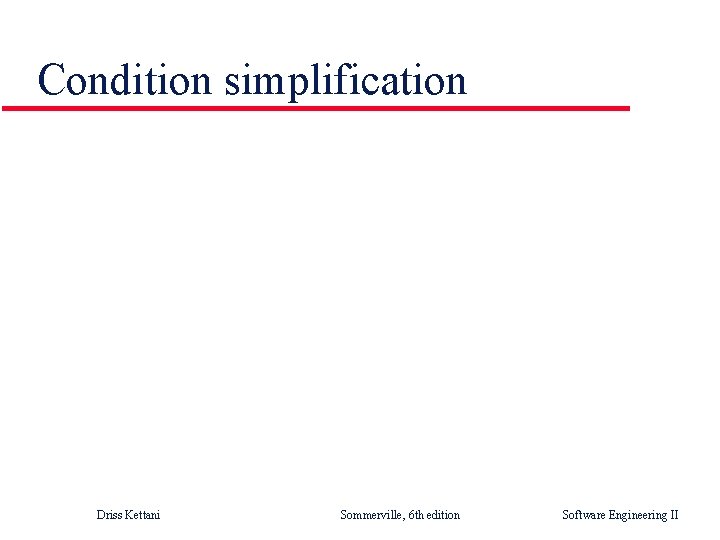 Condition simplification

Driss Kettani

Sommerville, 6th edition

Software Engineering II